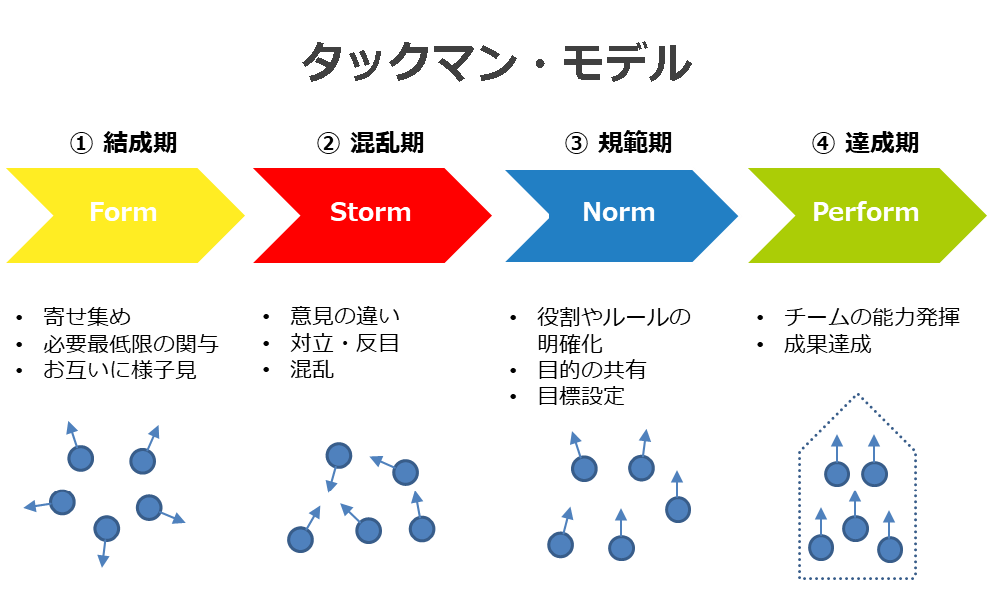 タックマン・モデル

① 結成期

Form

• 寄せ集め
• 必要最低限の関与
• お互いに様子見

② 混乱期

Storm

• 意見の違い
• 対立・反目
• 混乱

③ 規範期

Norm

• 役割やルールの明確化
• 目的の共有
• 目標設定

④ 達成期

Perform

• チームの能力発揮
• 成果達成